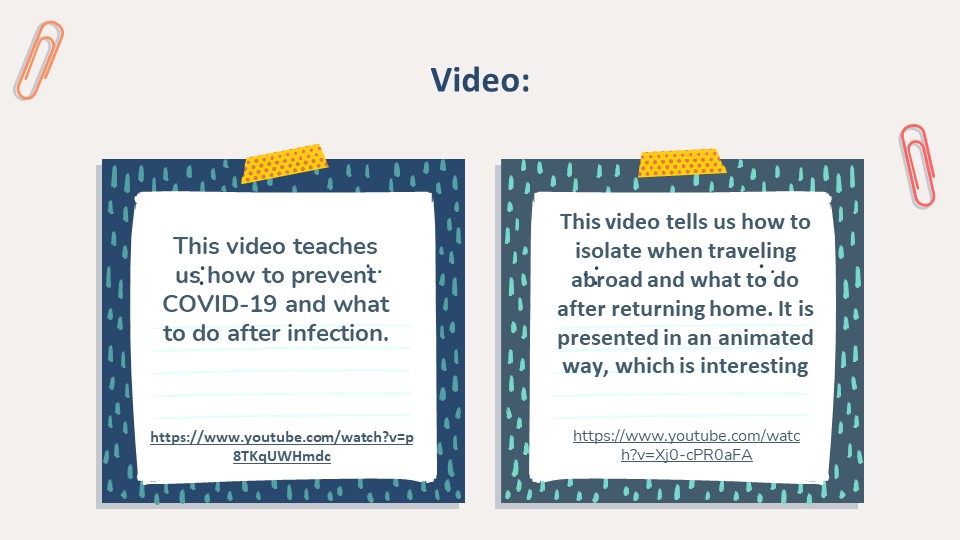 Video:

This video teaches us how to prevent COVID-19 and what to do after infection.

https://www.youtube.com/watch?v=p8TKqUWHmdc

This video tells us how to isolate when traveling abroad and what to do after returning home. It is presented in an animated way, which is interesting

https://www.youtube.com/watch?v=Xj0-cPR0aFA